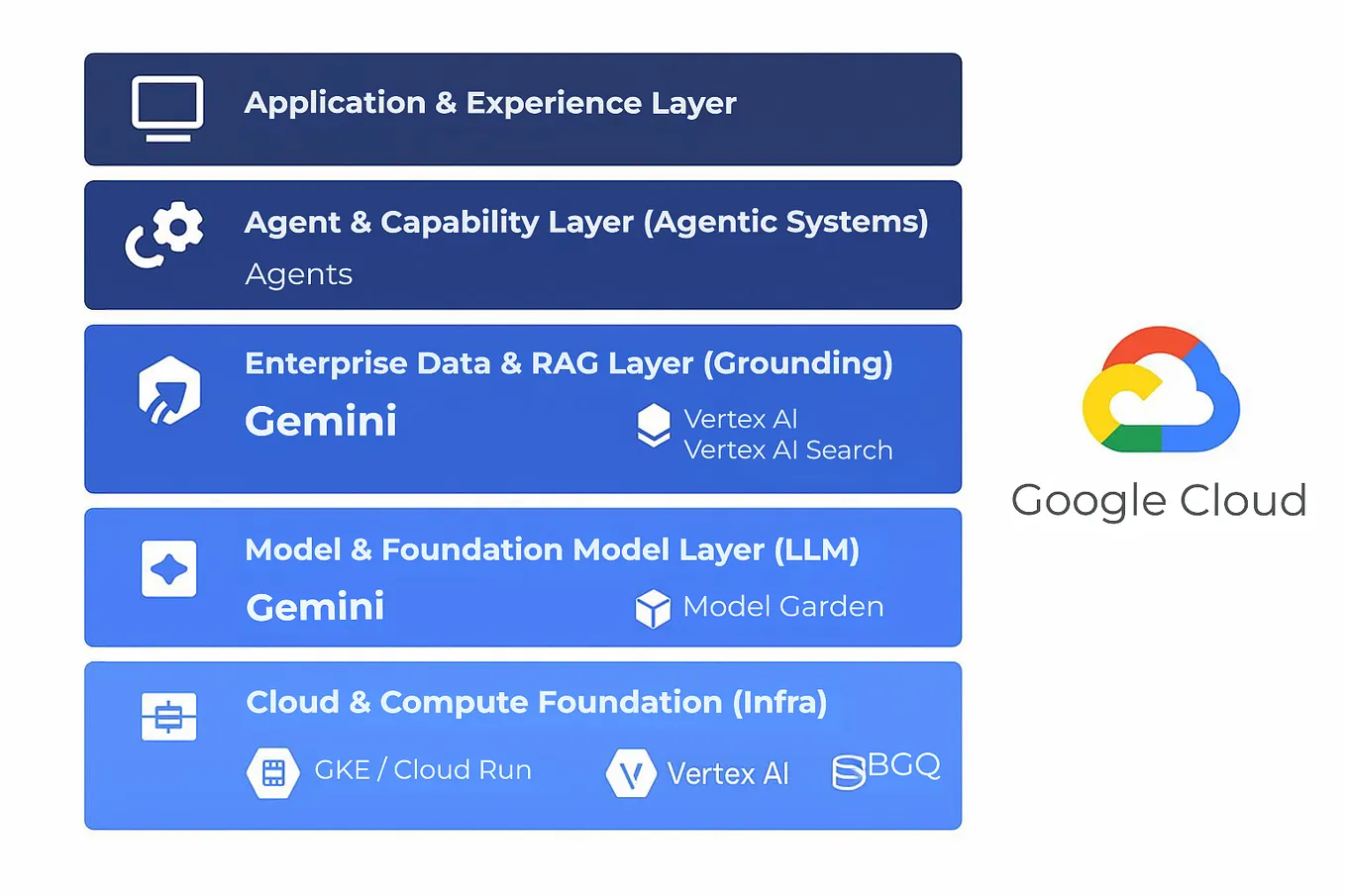 Application & Experience Layer

Agent & Capability Layer (Agentic Systems)
Agents

Enterprise Data & RAG Layer (Grounding)
Gemini
Vertex AI
Vertex AI Search

Model & Foundation Model Layer (LLM)
Gemini
Model Garden

Cloud & Compute Foundation (Infra)
GKE / Cloud Run
Vertex AI
BGQ

Google Cloud